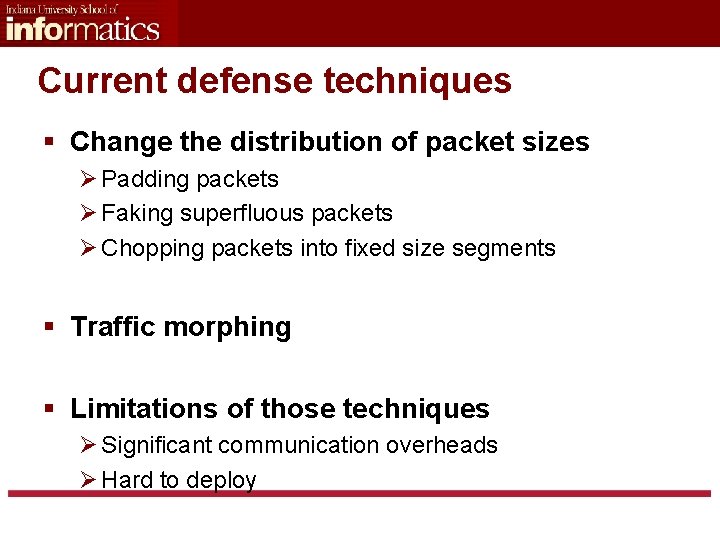 Indiana University School of
informatics

Current defense techniques

▪ Change the distribution of packet sizes
➢ Padding packets
➢ Faking superfluous packets
➢ Chopping packets into fixed size segments

▪ Traffic morphing

▪ Limitations of those techniques
➢ Significant communication overheads
➢ Hard to deploy